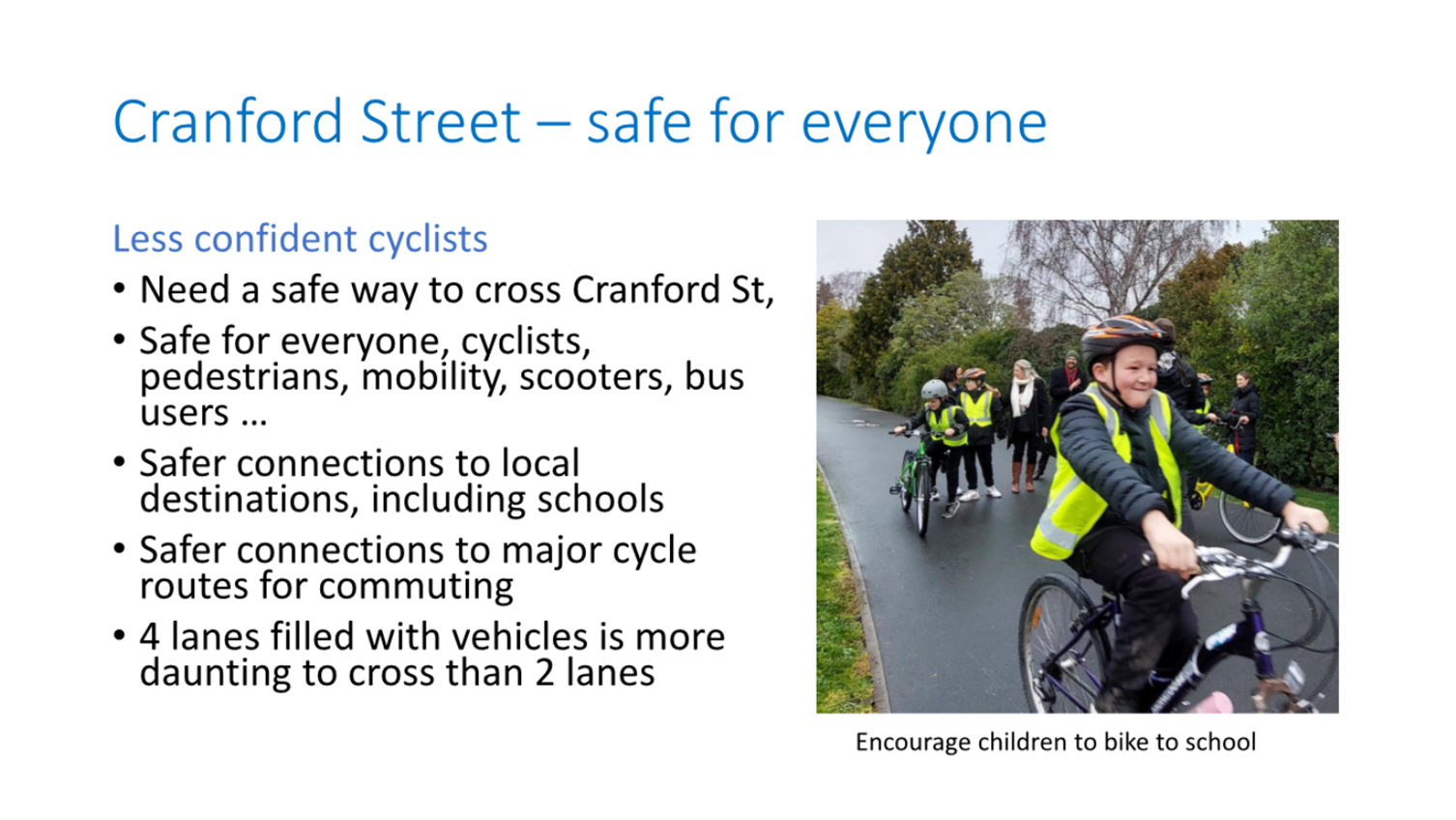 Cranford Street – safe for everyone

Less confident cyclists

• Need a safe way to cross Cranford St,
• Safe for everyone, cyclists, pedestrians, mobility, scooters, bus users …
• Safer connections to local destinations, including schools
• Safer connections to major cycle routes for commuting
• 4 lanes filled with vehicles is more daunting to cross than 2 lanes

Encourage children to bike to school